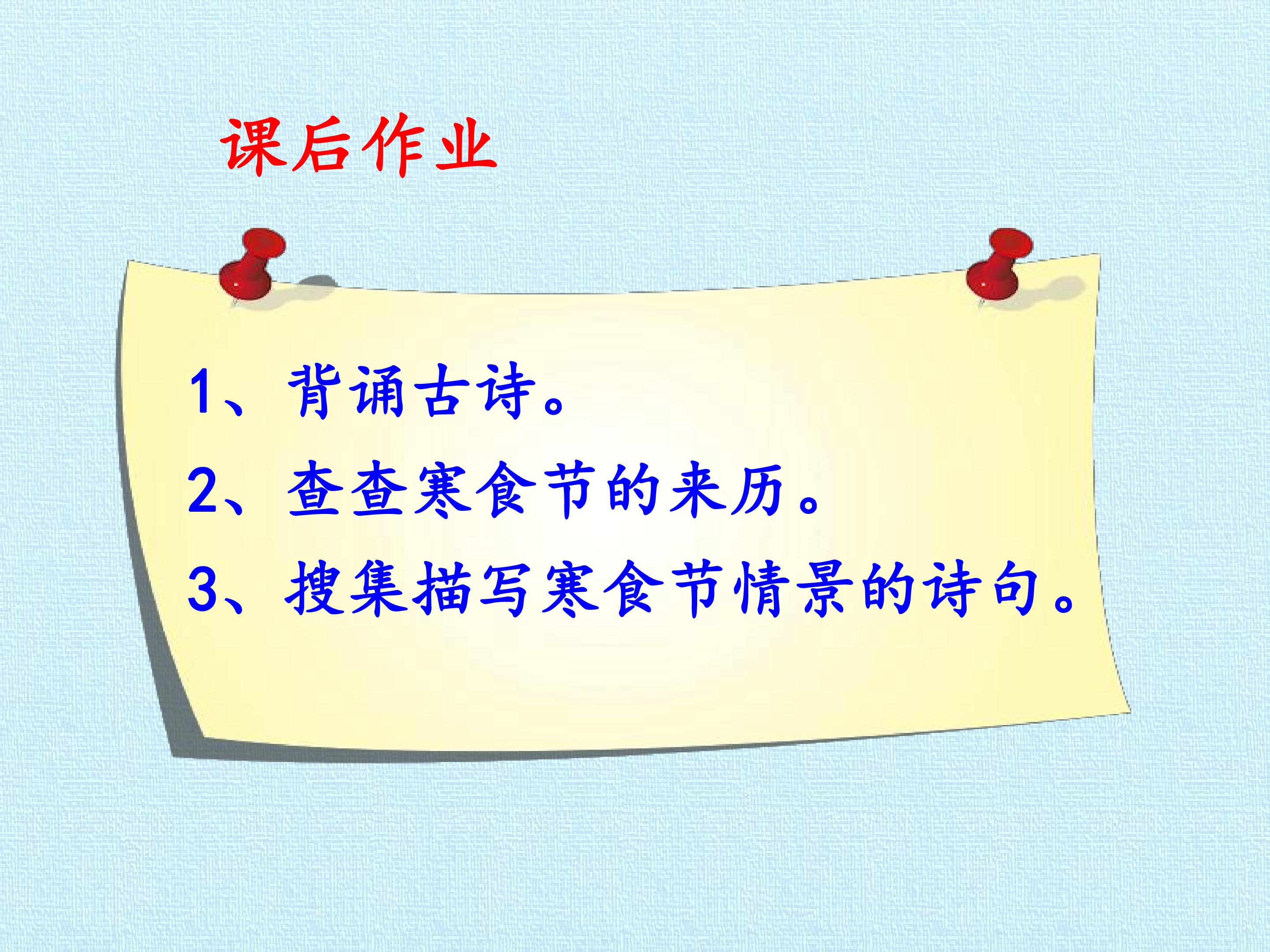 课后作业

1、背诵古诗。

2、查查寒食节的来历。

3、搜集描写寒食节情景的诗句。